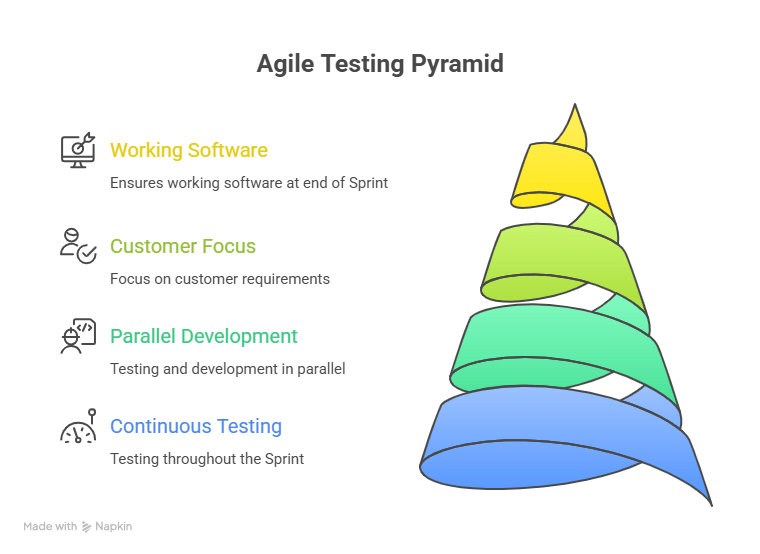 Agile Testing Pyramid

Working Software

Ensures working software at end of Sprint

Customer Focus

Focus on customer requirements

Parallel Development

Testing and development in parallel

Continuous Testing

Testing throughout the Sprint

Made with Napkin